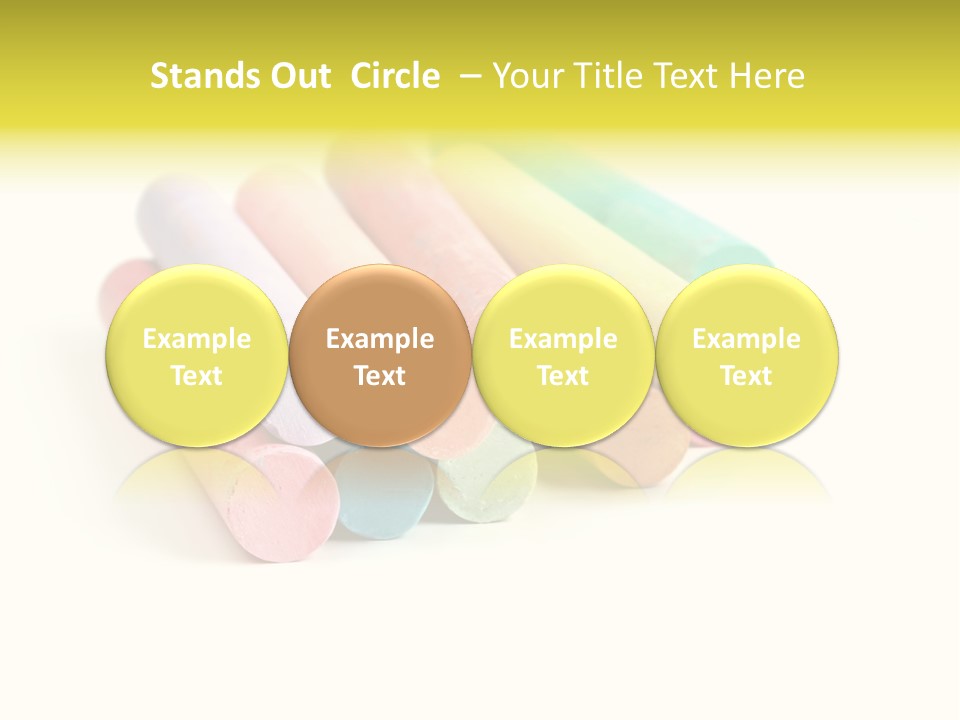 Stands Out  Circle  – Your Title Text Here

Example Text

Example Text

Example Text

Example Text